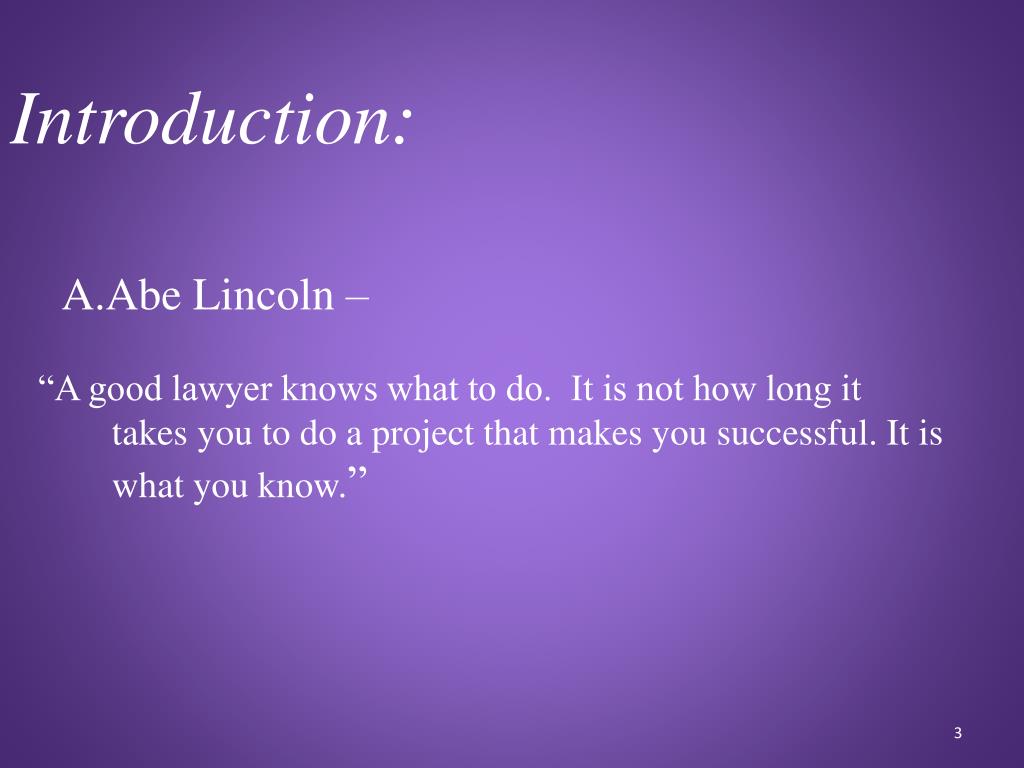 Introduction:

A.Abe Lincoln –

“A good lawyer knows what to do. It is not how long it takes you to do a project that makes you successful. It is what you know.”

3